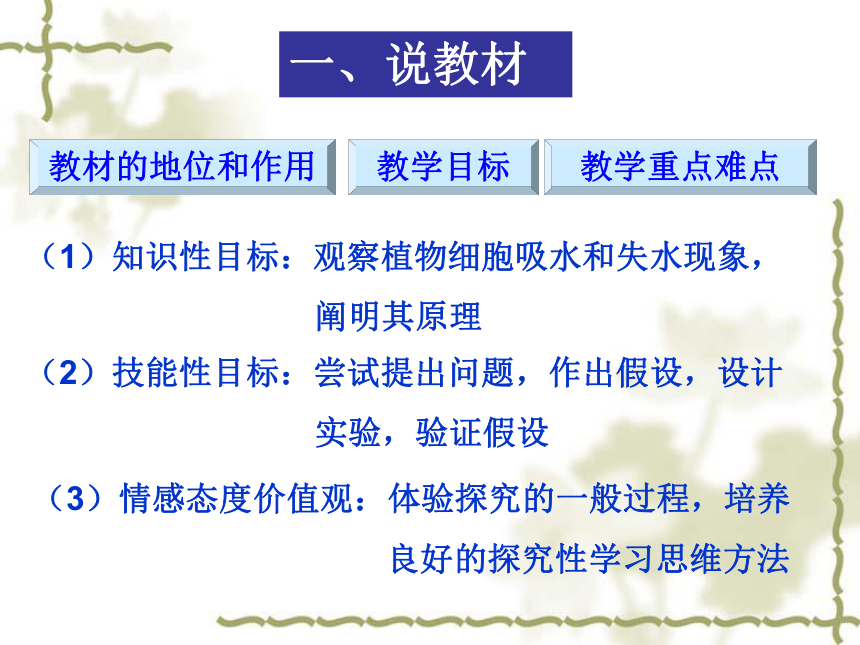 一、说教材

教材的地位和作用

教学目标

教学重点难点

（1）知识性目标：观察植物细胞吸水和失水现象，阐明其原理

（2）技能性目标：尝试提出问题，作出假设，设计实验，验证假设

（3）情感态度价值观：体验探究的一般过程，培养良好的探究性学习思维方法